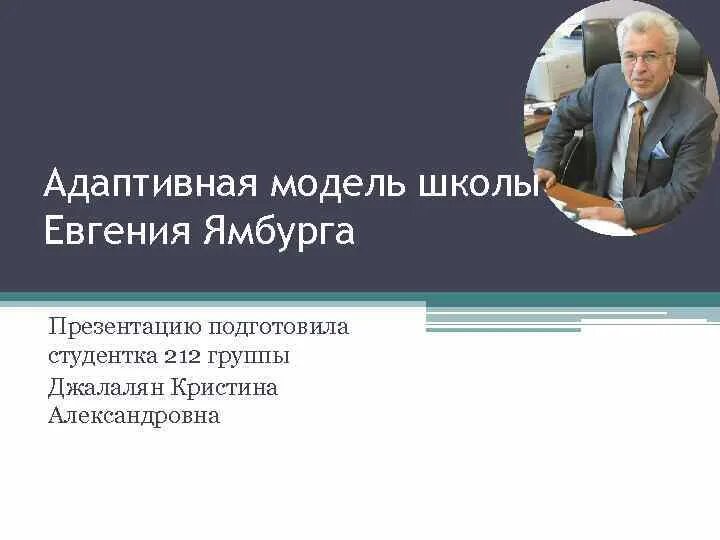 Адаптивная модель школы Евгения Ямбурга

Презентацию подготовила студентка 212 группы
Джалалян Кристина Александровна